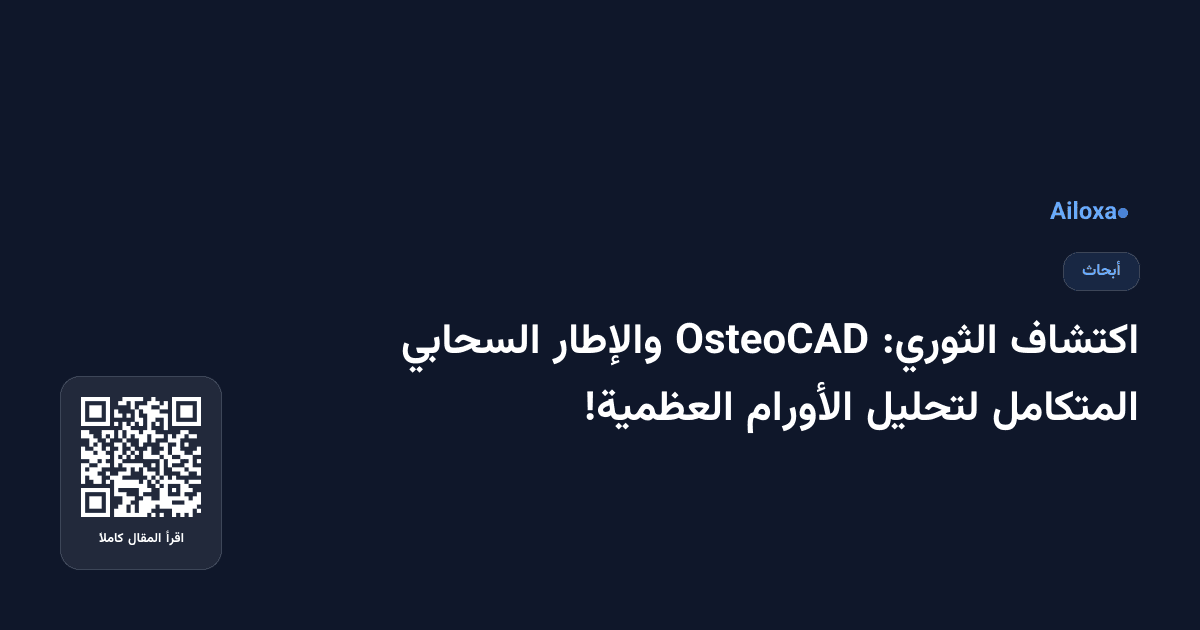 Ailoxa

أبحاث

اكتشاف الثوري: OsteoCAD والإطار السحابي المتكامل لتحليل الأورام العظمية!

اقرأ المقال كاملا